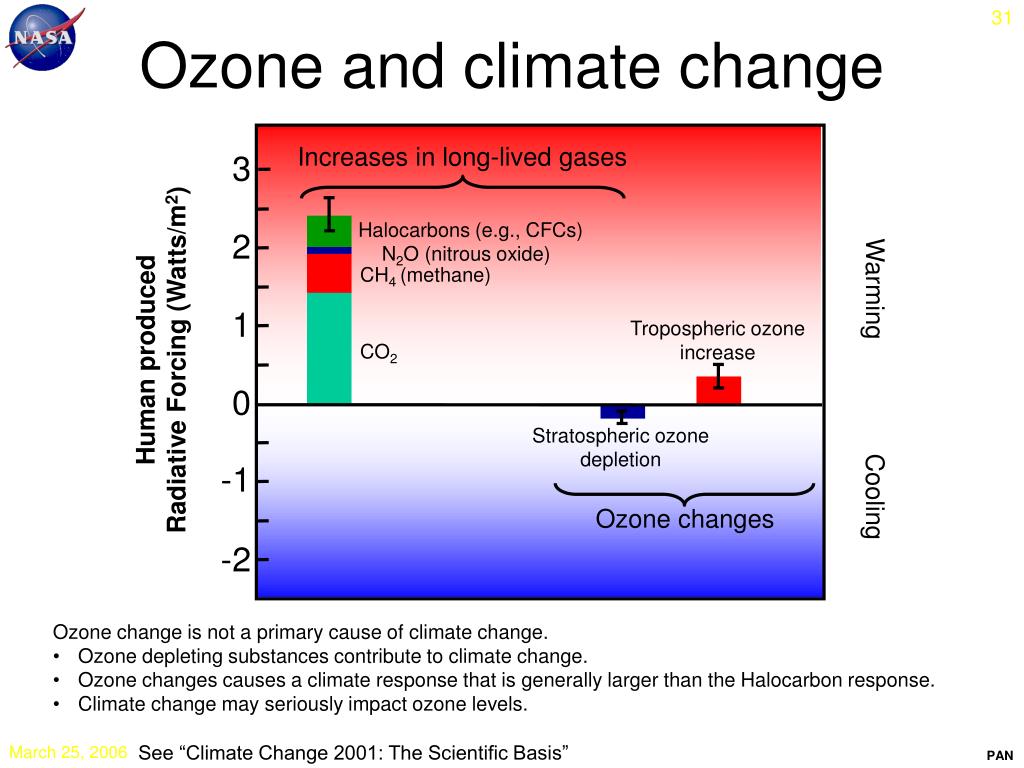 NASA

31

Ozone and climate change

Human produced Radiative Forcing (Watts/m$^2$)

3
2
1
0
-1
-2

Increases in long-lived gases

Halocarbons (e.g., CFCs)
$N_2O$ (nitrous oxide)
$CH_4$ (methane)
$CO_2$

Tropospheric ozone increase

Stratospheric ozone depletion

Ozone changes

Warming

Cooling

Ozone change is not a primary cause of climate change.
• Ozone depleting substances contribute to climate change.
• Ozone changes causes a climate response that is generally larger than the Halocarbon response.
• Climate change may seriously impact ozone levels.

March 25, 2006 See “Climate Change 2001: The Scientific Basis”

PAN